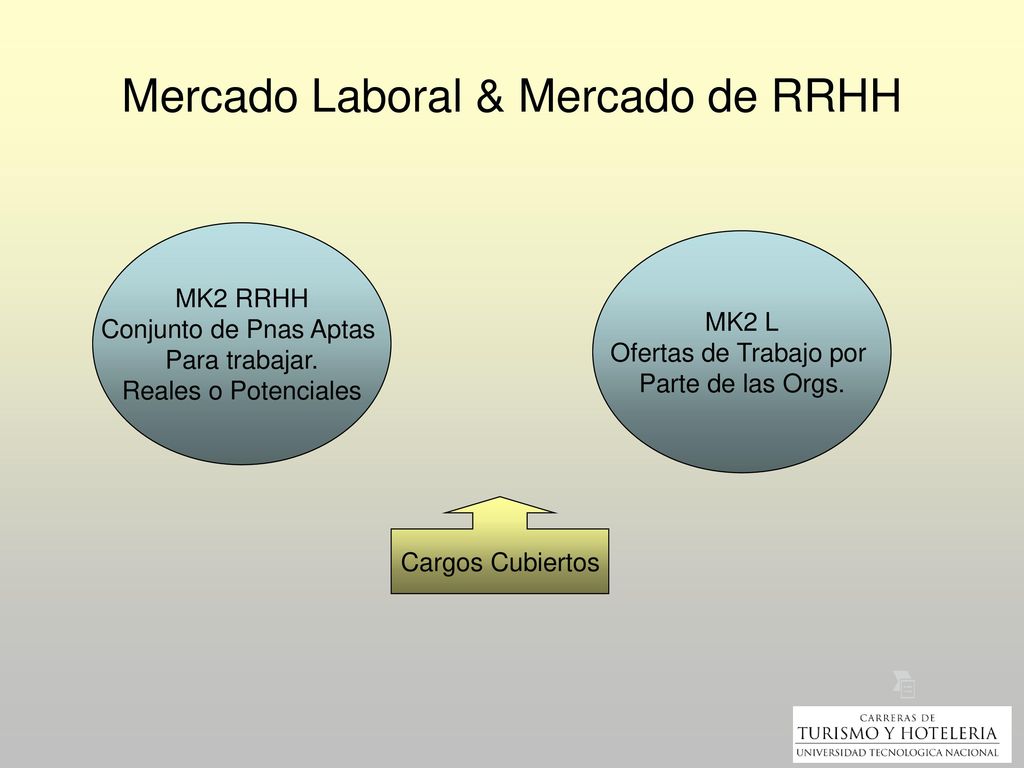 Mercado Laboral & Mercado de RRHH

MK2 RRHH
Conjunto de Pnas Aptas
Para trabajar.
Reales o Potenciales

MK2 L
Ofertas de Trabajo por
Parte de las Orgs.

Cargos Cubiertos

CARRERAS DE
TURISMO Y HOTELERIA
UNIVERSIDAD TECNOLOGICA NACIONAL